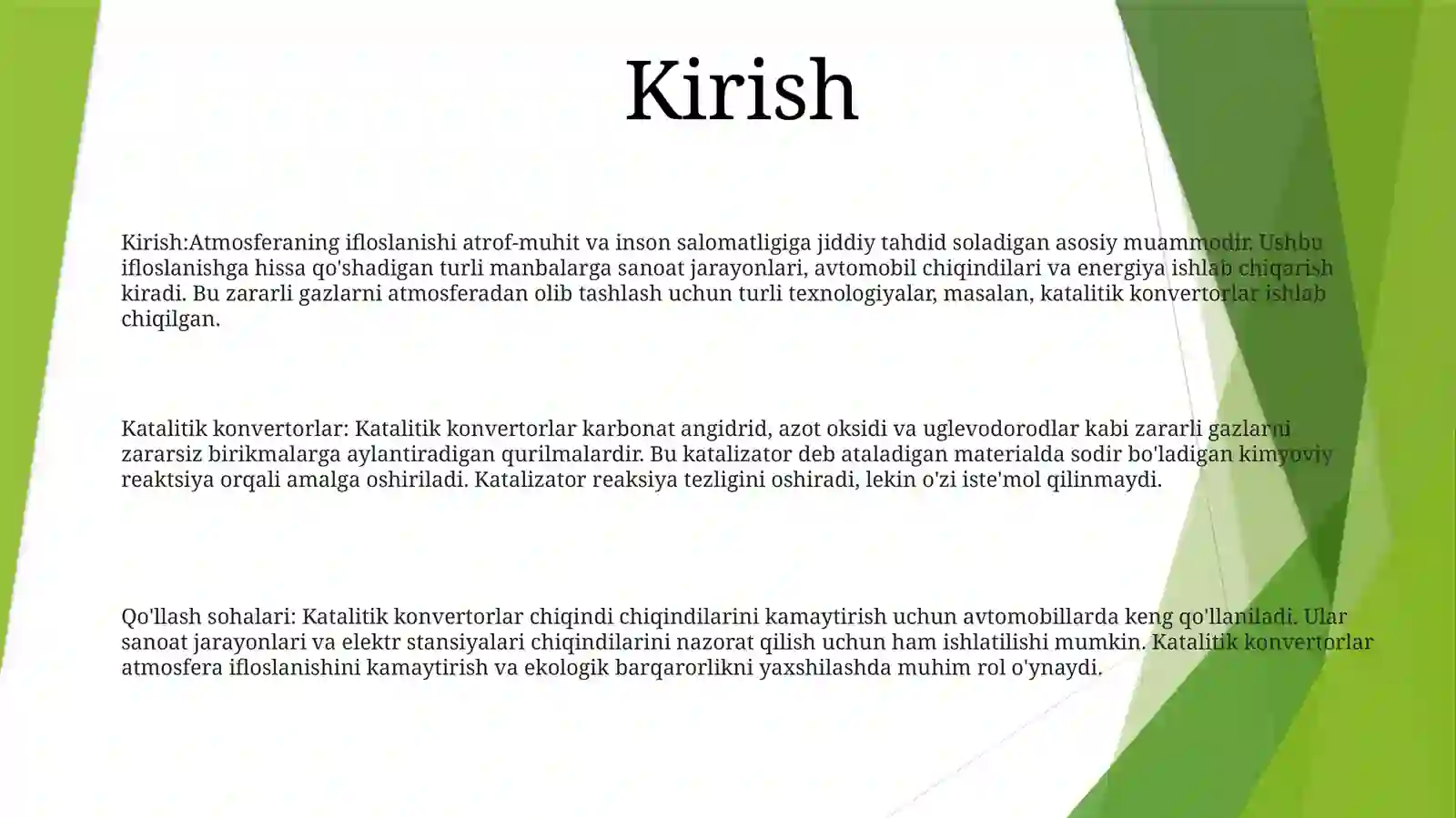 Kirish

Kirish:Atmosferaning ifloslanishi atrof-muhit va inson salomatligiga jiddiy tahdid soladigan asosiy muammodir. Ushbu ifloslanishga hissa qo'shadigan turli manbalarga sanoat jarayonlari, avtomobil chiqindilari va energiya ishlab chiqarish kiradi. Bu zararli gazlarni atmosferadan olib tashlash uchun turli texnologiyalar, masalan, katalitik konvertorlar ishlab chiqilgan.

Katalitik konvertorlar: Katalitik konvertorlar karbonat angidrid, azot oksidi va uglevodorodlar kabi zararli gazlarni zararsiz birikmalarga aylantiradigan qurilmalardir. Bu katalizator deb ataladigan materialda sodir bo'ladigan kimyoviy reaktsiya orqali amalga oshiriladi. Katalizator reaksiya tezligini oshiradi, lekin o'zi iste'mol qilinmaydi.

Qo'llash sohalari: Katalitik konvertorlar chiqindi chiqindilarini kamaytirish uchun avtomobillarda keng qo'llaniladi. Ular sanoat jarayonlari va elektr stansiyalari chiqindilarini nazorat qilish uchun ham ishlatilishi mumkin. Katalitik konvertorlar atmosfera ifloslanishini kamaytirish va ekologik barqarorlikni yaxshilashda muhim rol o'ynaydi.